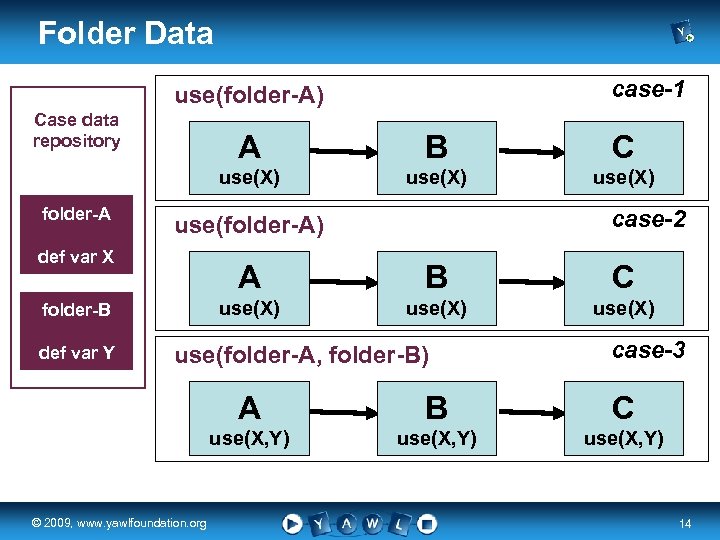 Folder Data

Case data repository

folder-A

def var X

folder-B

def var Y

use(folder-A)

case-1

A
use(X)

B
use(X)

C
use(X)

use(folder-A)

case-2

A
use(X)

B
use(X)

C
use(X)

use(folder-A, folder-B)

case-3

A
use(X,Y)

B
use(X,Y)

C
use(X,Y)

© 2009, www.yawlfoundation.org

Y A W L

14